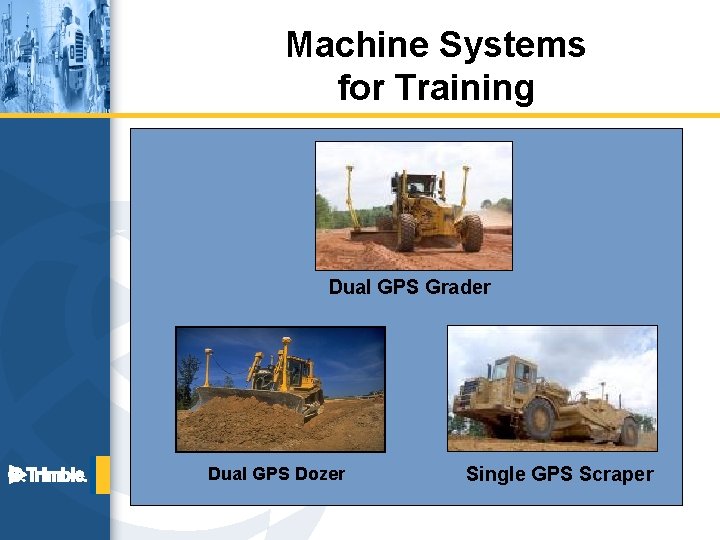 Machine Systems for Training

Dual GPS Grader

Dual GPS Dozer

Single GPS Scraper

Trimble.